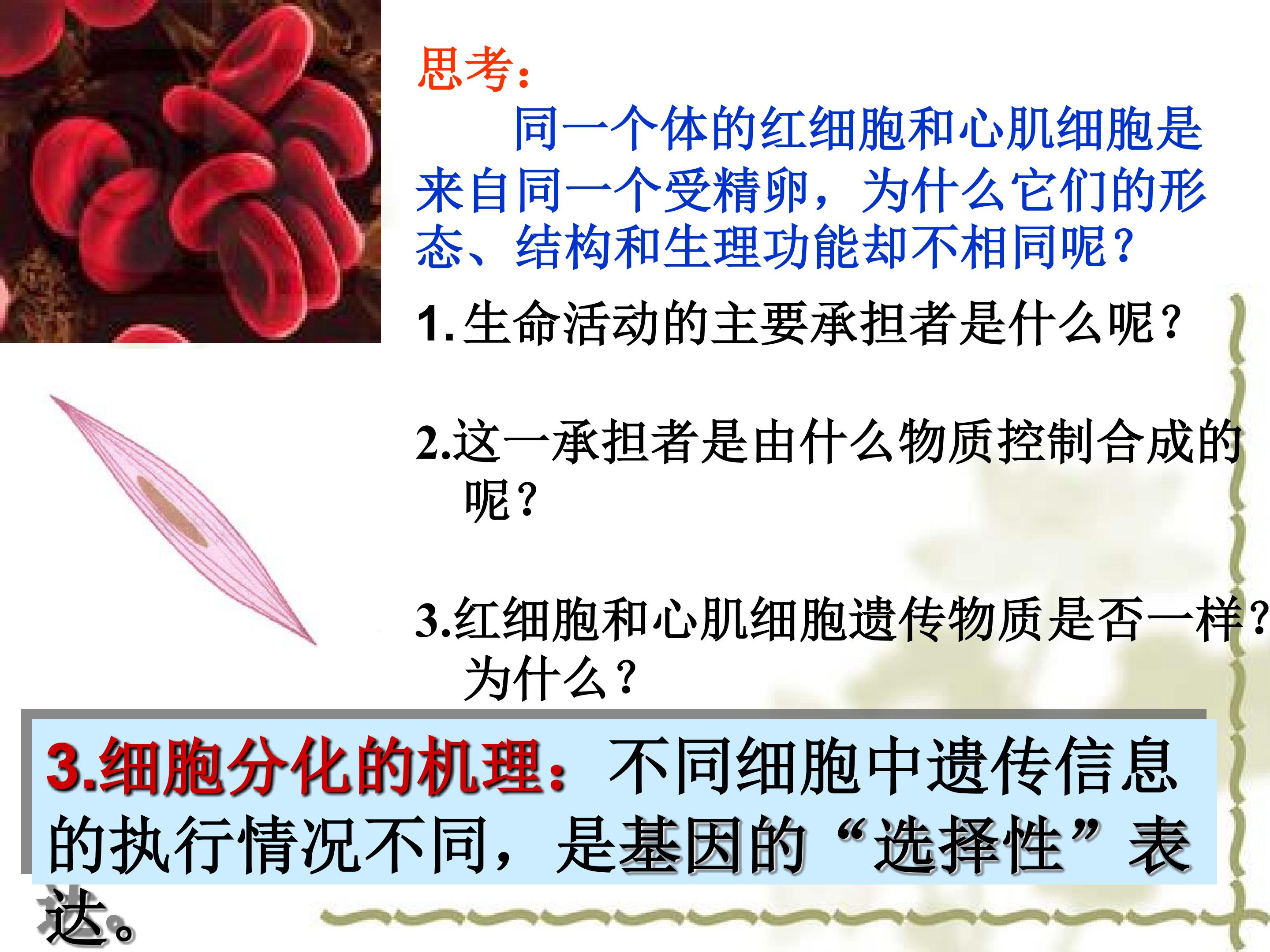 思考：

同一个体的红细胞和心肌细胞是来自同一个受精卵，为什么它们的形态、结构和生理功能却不相同呢？

1.生命活动的主要承担者是什么呢？

2.这一承担者是由什么物质控制合成的呢？

3.红细胞和心肌细胞遗传物质是否一样？为什么？

3.细胞分化的机理：不同细胞中遗传信息的执行情况不同，是基因的“选择性”表达。